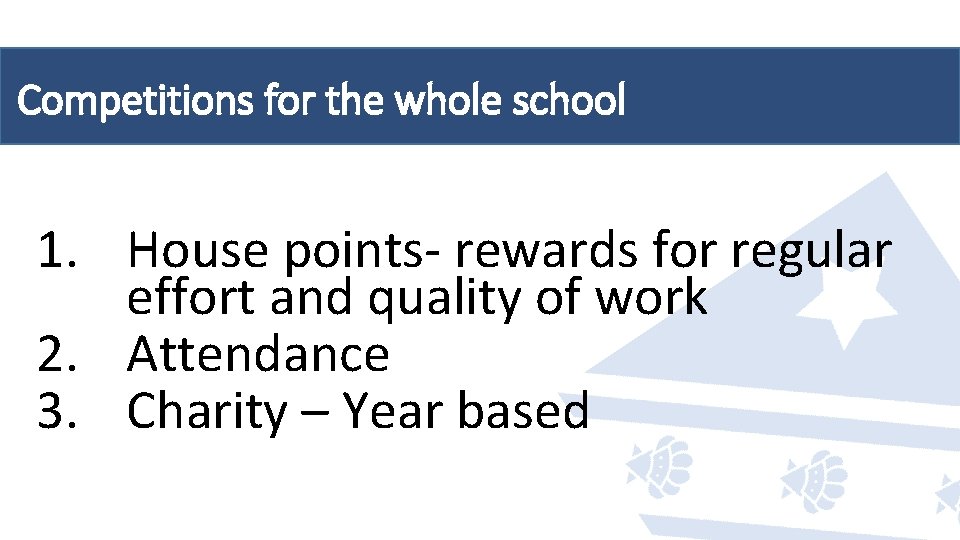 Competitions for the whole school

1. House points- rewards for regular effort and quality of work
2. Attendance
3. Charity – Year based